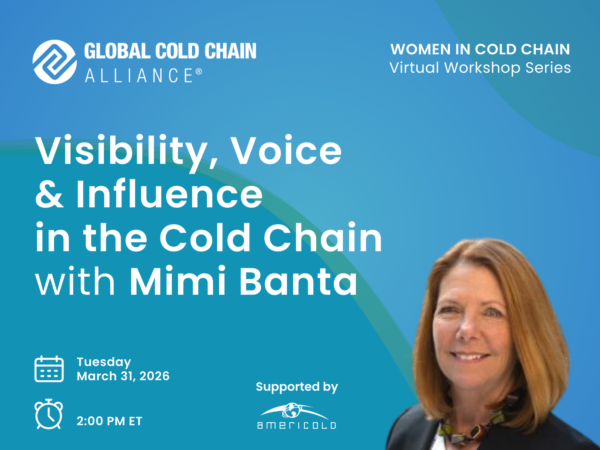 GLOBAL COLD CHAIN ALLIANCE®

WOMEN IN COLD CHAIN
Virtual Workshop Series

Visibility, Voice & Influence in the Cold Chain with Mimi Banta

Tuesday
March 31, 2026

2:00 PM ET

Supported by

americold